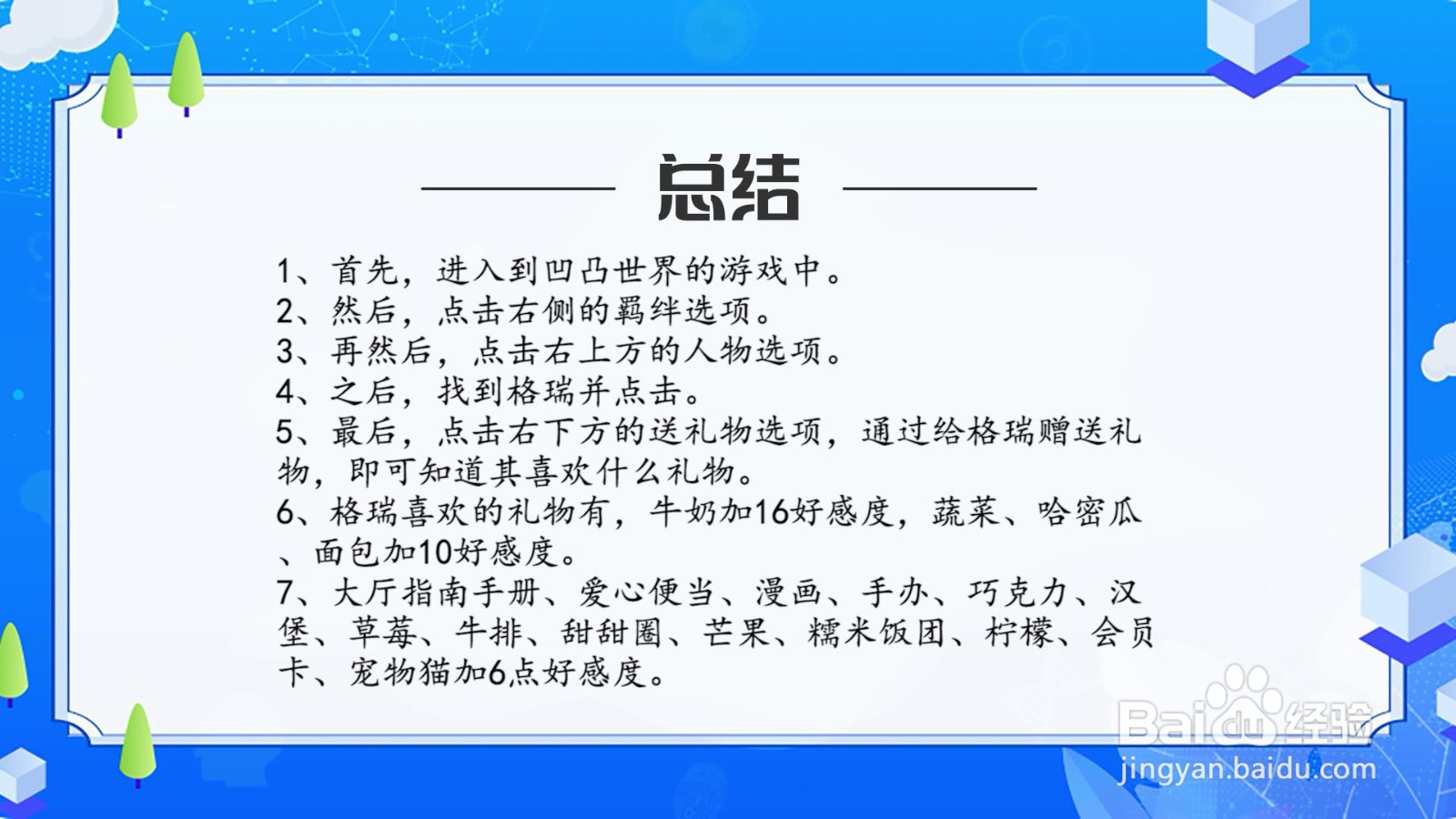 总结

1、首先，进入到凹凸世界的游戏中。
2、然后，点击右侧的羁绊选项。
3、再然后，点击右上方的人物选项。
4、之后，找到格瑞并点击。
5、最后，点击右下方的送礼物选项，通过给格瑞赠送礼物，即可知道其喜欢什么礼物。
6、格瑞喜欢的礼物有，牛奶加16好感度，蔬菜、哈密瓜、面包加10好感度。
7、大厅指南手册、爱心便当、漫画、手办、巧克力、汉堡、草莓、牛排、甜甜圈、芒果、糯米饭团、柠檬、会员卡、宠物猫加6点好感度。

Baidu经验
jingyan.baidu.com